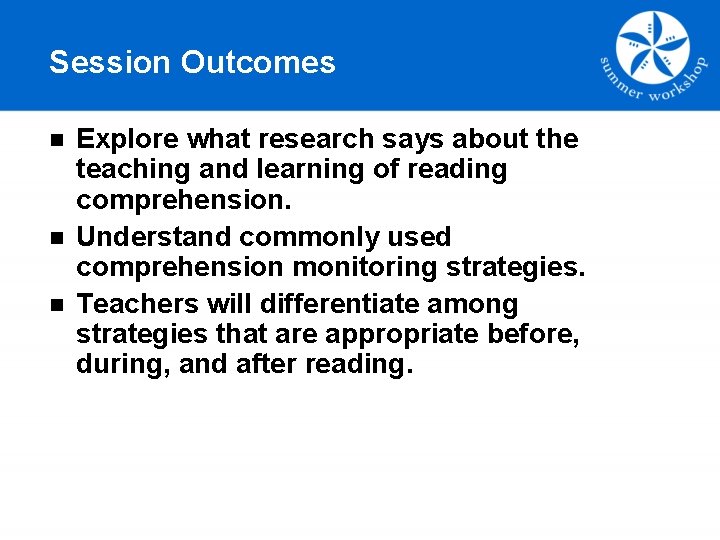 Session Outcomes

summer workshop

- Explore what research says about the teaching and learning of reading comprehension.
- Understand commonly used comprehension monitoring strategies.
- Teachers will differentiate among strategies that are appropriate before, during, and after reading.